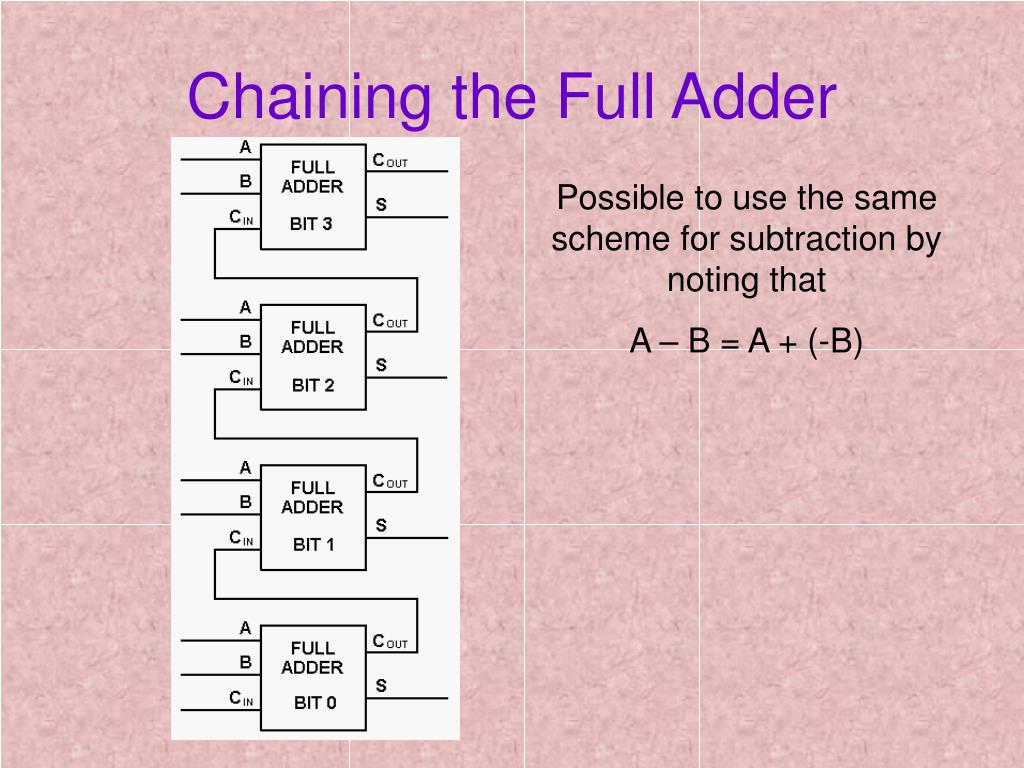 Chaining the Full Adder

A
B
$C_{IN}$
FULL ADDER BIT 3
$C_{OUT}$
S

A
B
$C_{IN}$
FULL ADDER BIT 2
$C_{OUT}$
S

A
B
$C_{IN}$
FULL ADDER BIT 1
$C_{OUT}$
S

A
B
$C_{IN}$
FULL ADDER BIT 0
$C_{OUT}$
S

Possible to use the same scheme for subtraction by noting that

A – B = A + (-B)